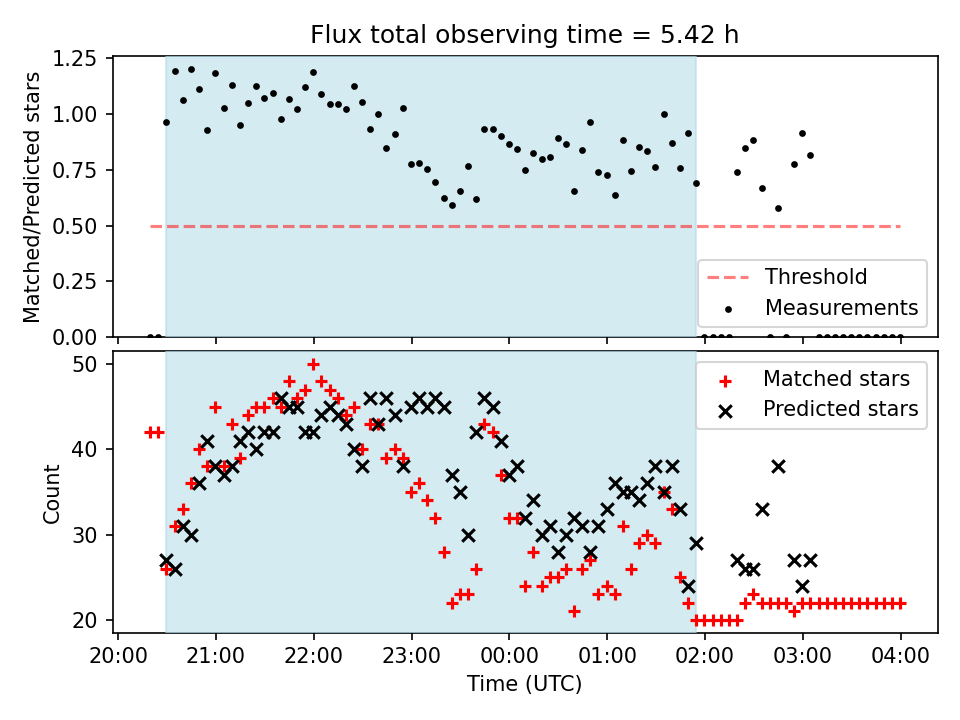 Flux total observing time = 5.42 h

Matched/Predicted stars

1.25
1.00
0.75
0.50
0.25
0.00

Threshold
Measurements

Count

50
40
30
20

Matched stars
Predicted stars

20:00 21:00 22:00 23:00 00:00 01:00 02:00 03:00 04:00

Time (UTC)